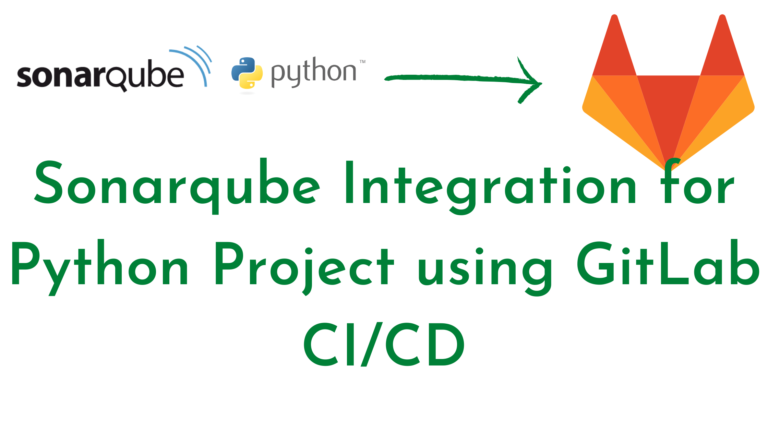 sonarqube python™

Sonarqube Integration for Python Project using GitLab CI/CD